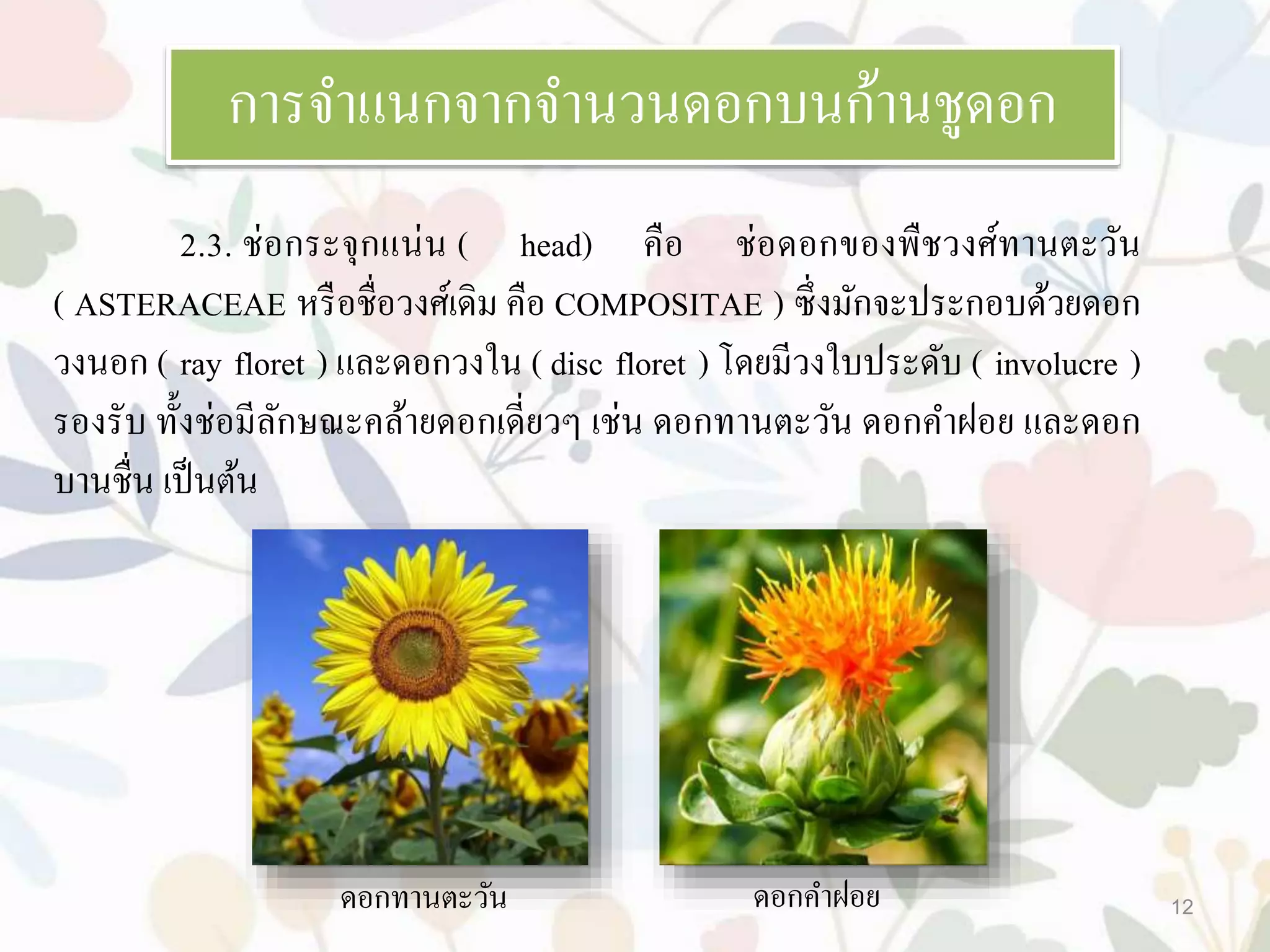 การจำแนกจากจำนวนดอกบนก้านชูดอก

2.3. ช่อกระจุกแน่น ( head) คือ ช่อดอกของพืชวงศ์ทานตะวัน ( ASTERACEAE หรือชื่อวงศ์เดิม คือ COMPOSITAE ) ซึ่งมักจะประกอบด้วยดอกวงนอก ( ray floret ) และดอกวงใน ( disc floret ) โดยมีวงใบประดับ ( involucre ) รองรับ ทั้งช่อมีลักษณะคล้ายดอกเดี่ยวๆ เช่น ดอกทานตะวัน ดอกคำฝอย และดอกบานชื่น เป็นต้น

ดอกทานตะวัน

ดอกคำฝอย

12